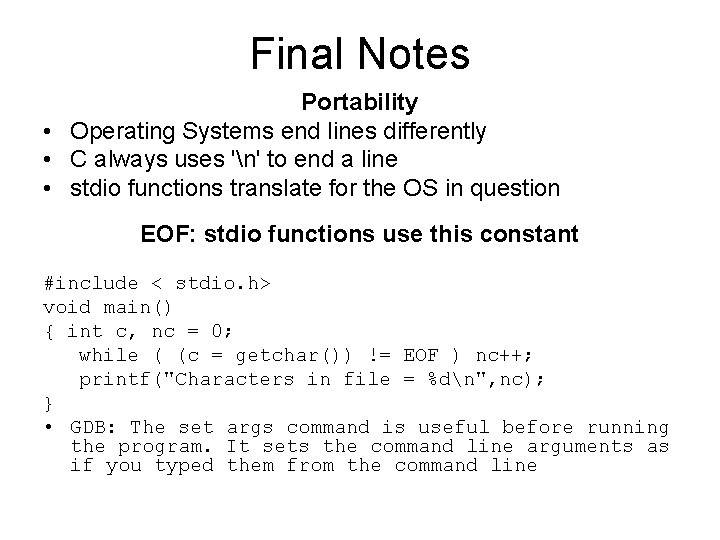 Final Notes

Portability

• Operating Systems end lines differently
• C always uses '\n' to end a line
• stdio functions translate for the OS in question

EOF: stdio functions use this constant

#include < stdio.h>
void main()
{ int c, nc = 0;
   while ( (c = getchar()) != EOF ) nc++;
   printf("Characters in file = %d\n",nc);
}

• GDB: The set args command is useful before running the program. It sets the command line arguments as if you typed them from the command line